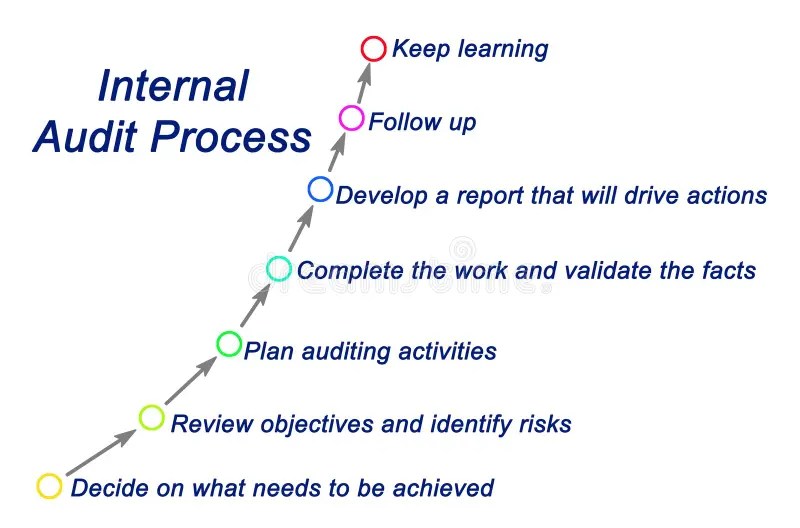 Internal Audit Process

Keep learning

Follow up

Develop a report that will drive actions

Complete the work and validate the facts

Plan auditing activities

Review objectives and identify risks

Decide on what needs to be achieved